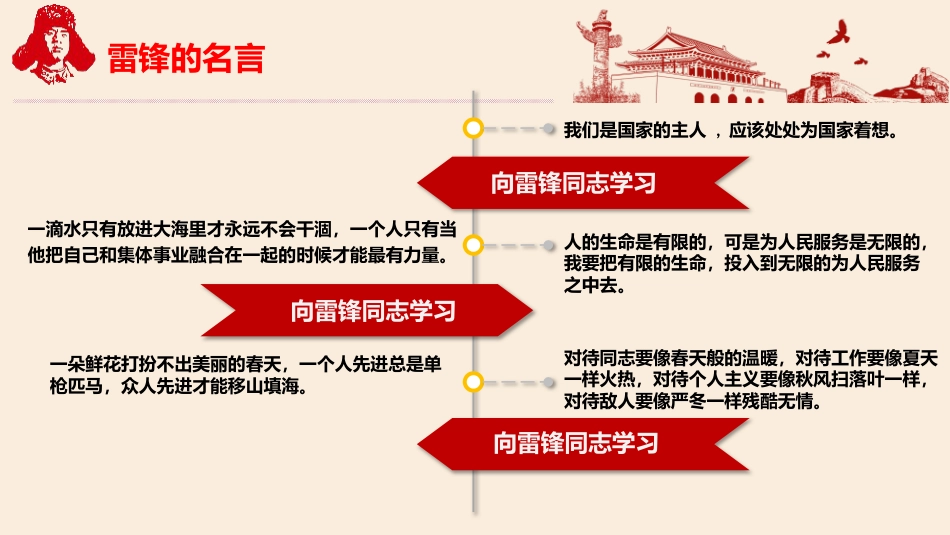 雷锋的名言

我们是国家的主人 ，应该处处为国家着想。

向雷锋同志学习

一滴水只有放进大海里才永远不会干涸，一个人只有当他把自己和集体事业融合在一起的时候才能最有力量。

人的生命是有限的，可是为人民服务是无限的，我要把有限的生命，投入到无限的为人民服务之中去。

向雷锋同志学习

一朵鲜花打扮不出美丽的春天，一个人先进总是单枪匹马，众人先进才能移山填海。

对待同志要像春天般的温暖，对待工作要像夏天一样火热，对待个人主义要像秋风扫落叶一样，对待敌人要像严冬一样残酷无情。

向雷锋同志学习